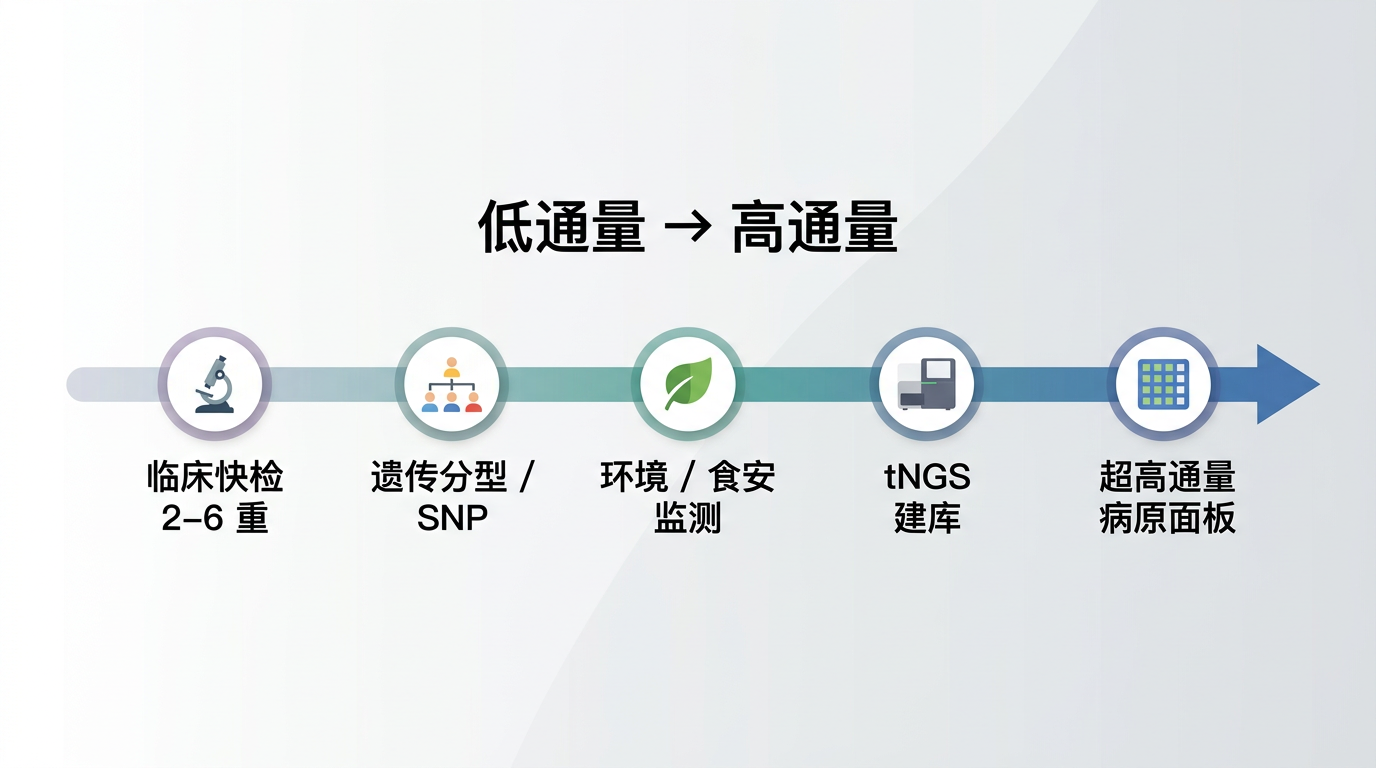 低通量 → 高通量

临床快检
2–6 重

遗传分型 /
SNP

环境 / 食安
监测

tNGS
建库

超高通量
病原面板